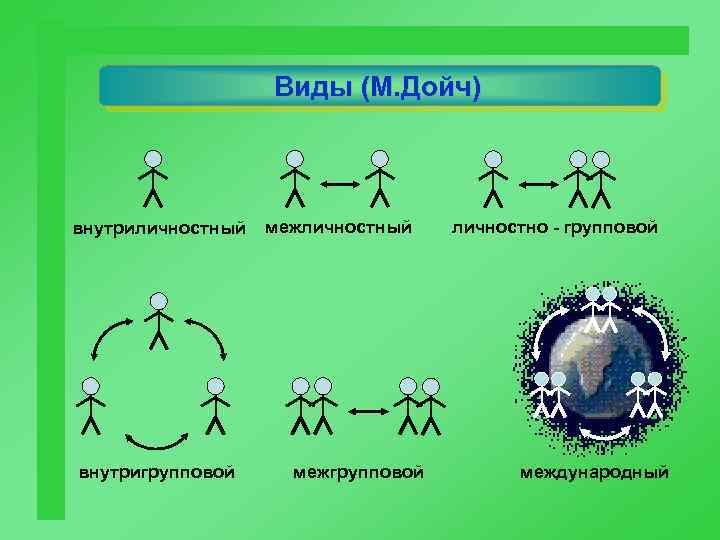 Виды (М.Дойч)

внутриличностный

межличностный

личностно - групповой

внутригрупповой

межгрупповой

международный